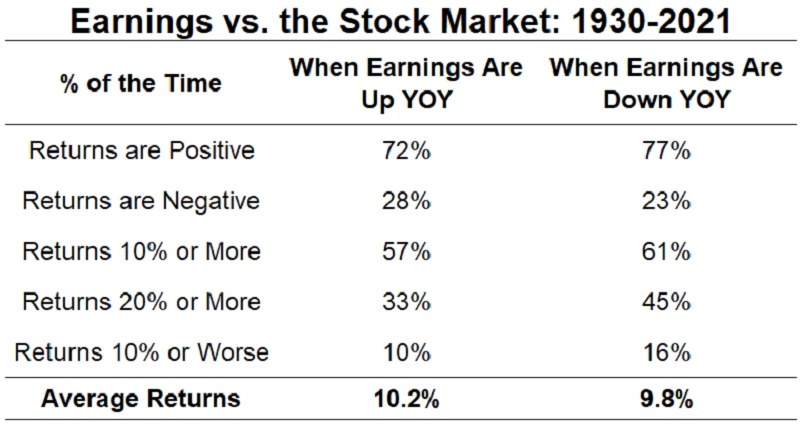 Earnings vs. the Stock Market: 1930-2021

| % of the Time | When Earnings Are Up YOY | When Earnings Are Down YOY |
|---|---|---|
| Returns are Positive | 72% | 77% |
| Returns are Negative | 28% | 23% |
| Returns 10% or More | 57% | 61% |
| Returns 20% or More | 33% | 45% |
| Returns 10% or Worse | 10% | 16% |
| **Average Returns** | **10.2%** | **9.8%** |